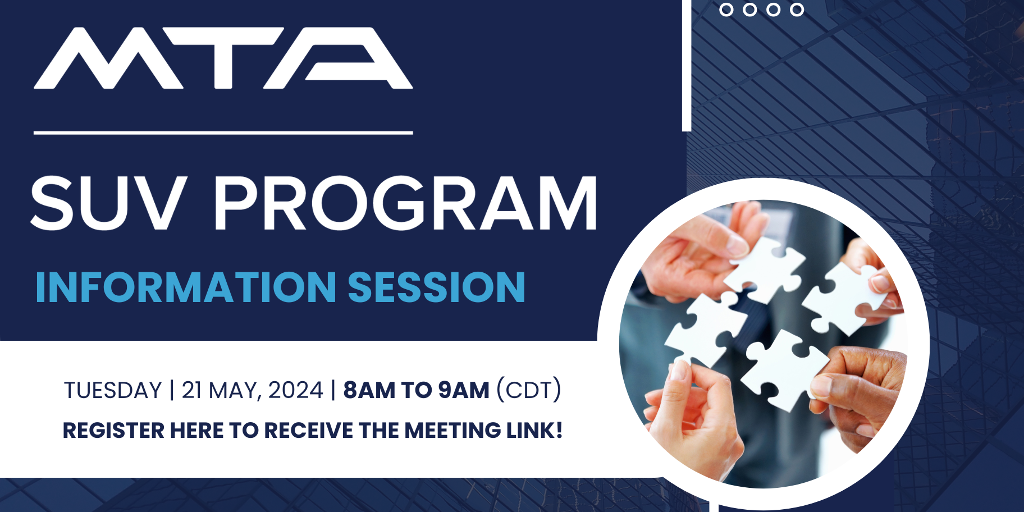 MTA

SUV PROGRAM

INFORMATION SESSION

TUESDAY | 21 MAY, 2024 | 8AM TO 9AM (CDT)

REGISTER HERE TO RECEIVE THE MEETING LINK!